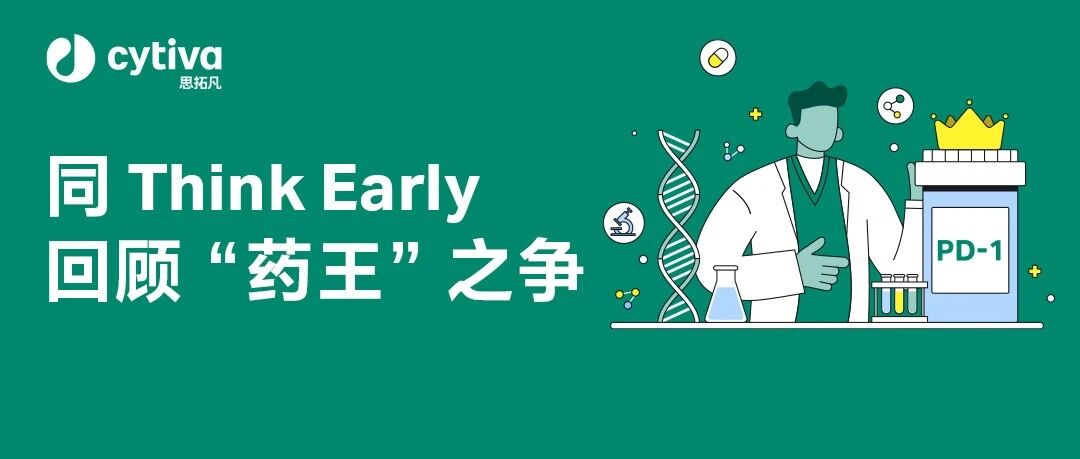 cytiva
思拓凡

同 Think Early
回顾“药王”之争

PD-1